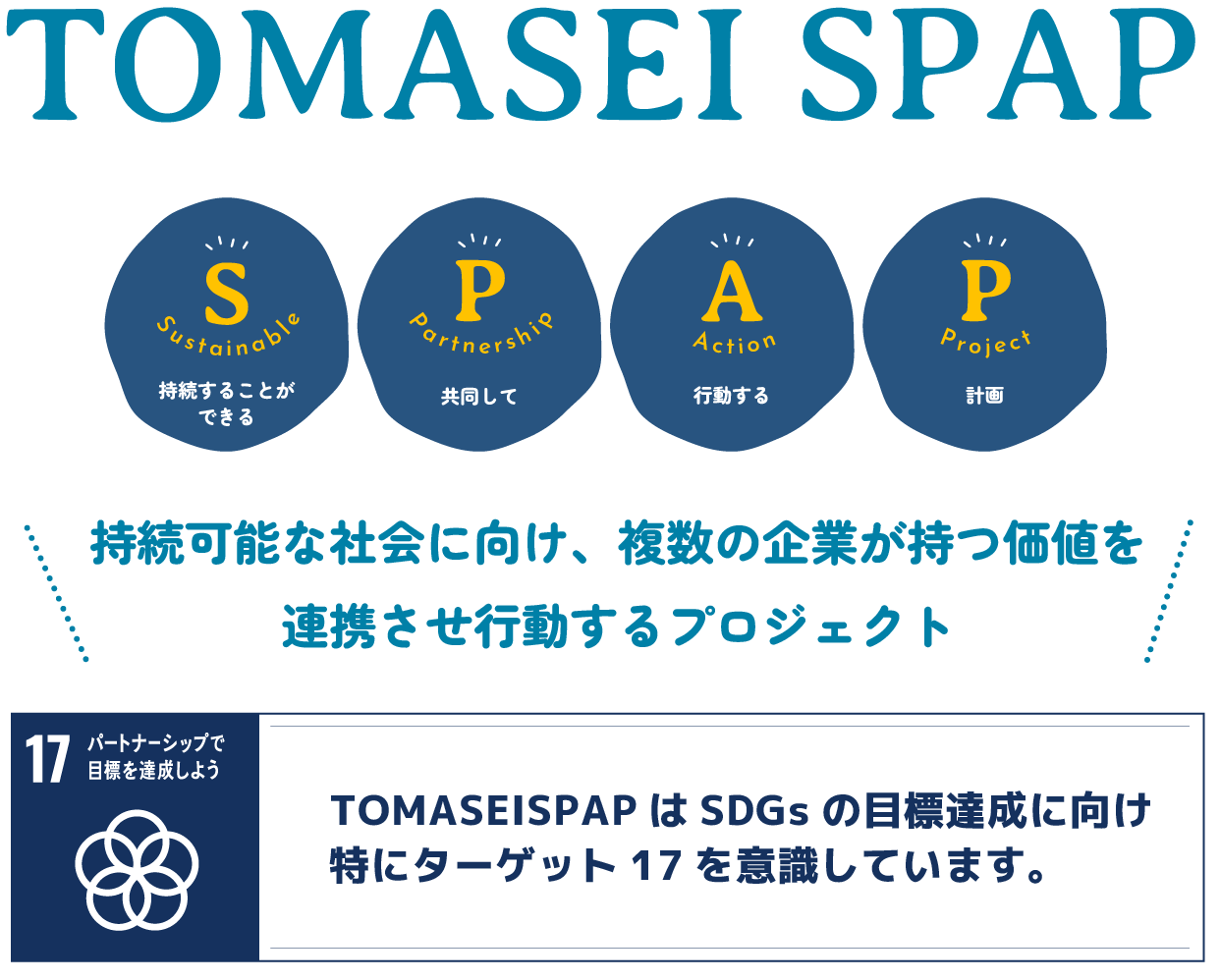 TOMASEI SPAP

S
Sustainable
持続することができる

P
Partnership
共同して

A
Action
行動する

P
Project
計画

持続可能な社会に向け、複数の企業が持つ価値を連携させ行動するプロジェクト

17 パートナーシップで目標を達成しよう

TOMASEISPAP は SDGs の目標達成に向け特にターゲット 17 を意識しています。